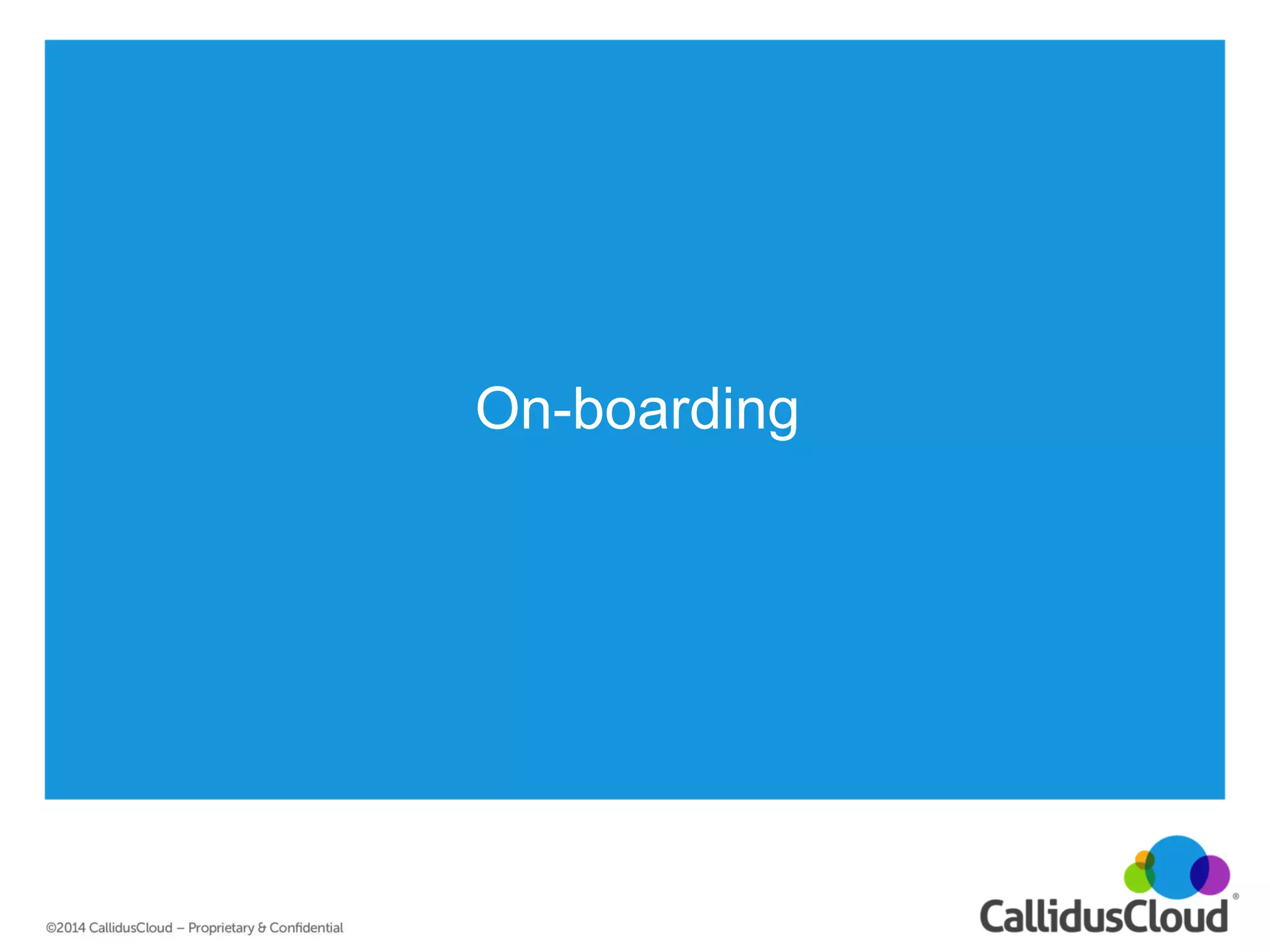 On-boarding

©2014 CallidusCloud – Proprietary & Confidential

CallidusCloud®